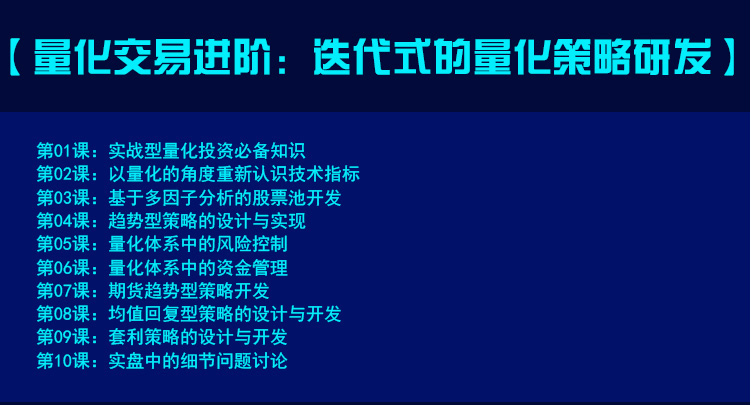 【量化交易进阶：迭代式的量化策略研发】

第01课：实战型量化投资必备知识
第02课：以量化的角度重新认识技术指标
第03课：基于多因子分析的股票池开发
第04课：趋势型策略的设计与实现
第05课：量化体系中的风险控制
第06课：量化体系中的资金管理
第07课：期货趋势型策略开发
第08课：均值回复型策略的设计与开发
第09课：套利策略的设计与开发
第10课：实盘中的细节问题讨论